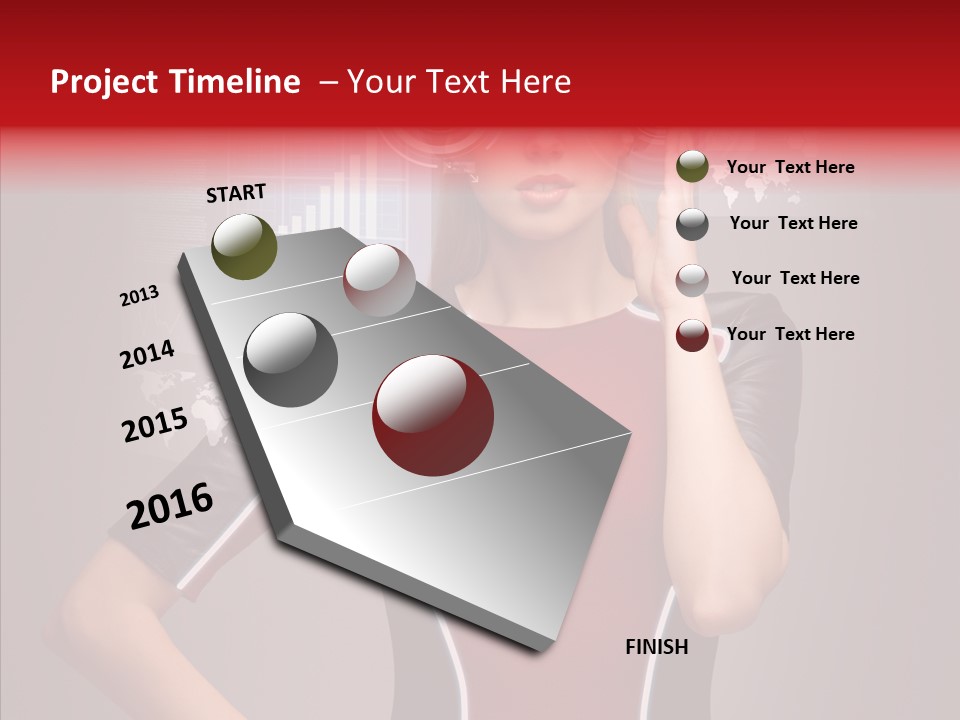 Project Timeline – Your Text Here

START

2013

2014

2015

2016

FINISH

Your Text Here

Your Text Here

Your Text Here

Your Text Here